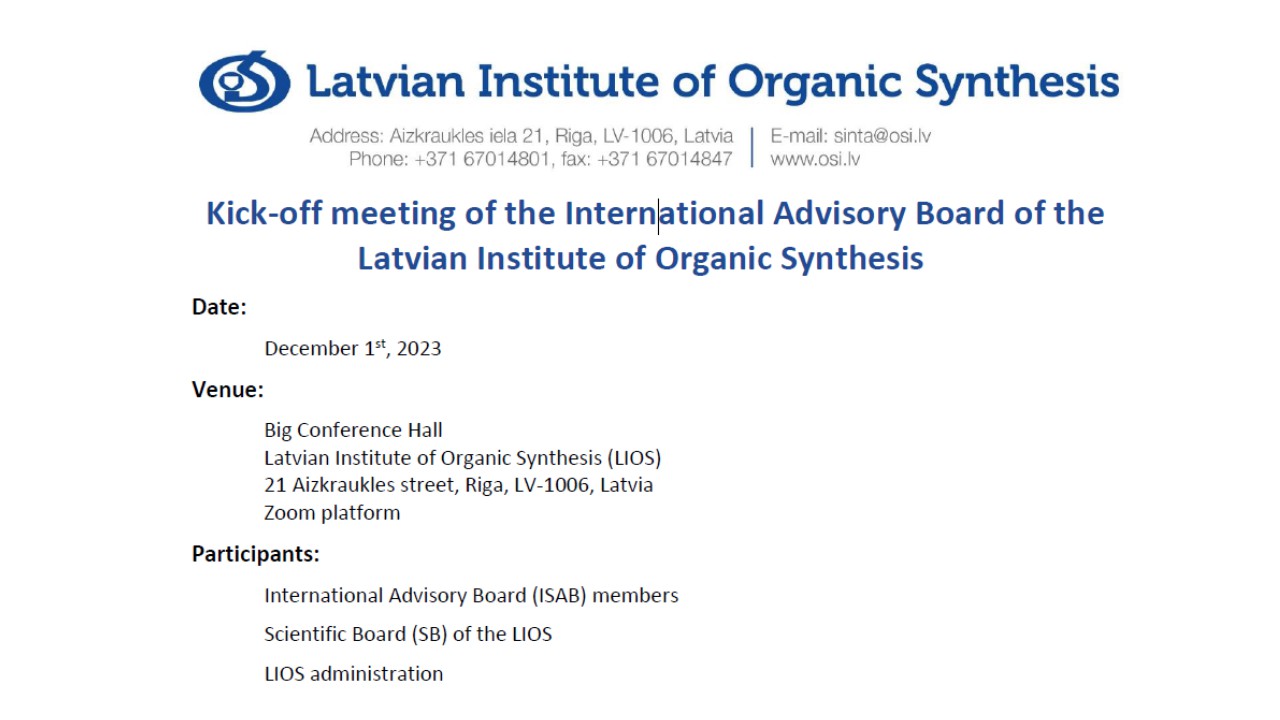 Latvian Institute of Organic Synthesis

Address: Aizkraukles iela 21, Riga, LV-1006, Latvia
Phone: +371 67014801, fax: +371 67014847

E-mail: sinta@osi.lv
www.osi.lv

Kick-off meeting of the International Advisory Board of the Latvian Institute of Organic Synthesis

Date:

December 1$^{st}$, 2023

Venue:

Big Conference Hall
Latvian Institute of Organic Synthesis (LIOS)
21 Aizkraukles street, Riga, LV-1006, Latvia
Zoom platform

Participants:

International Advisory Board (ISAB) members

Scientific Board (SB) of the LIOS

LIOS administration